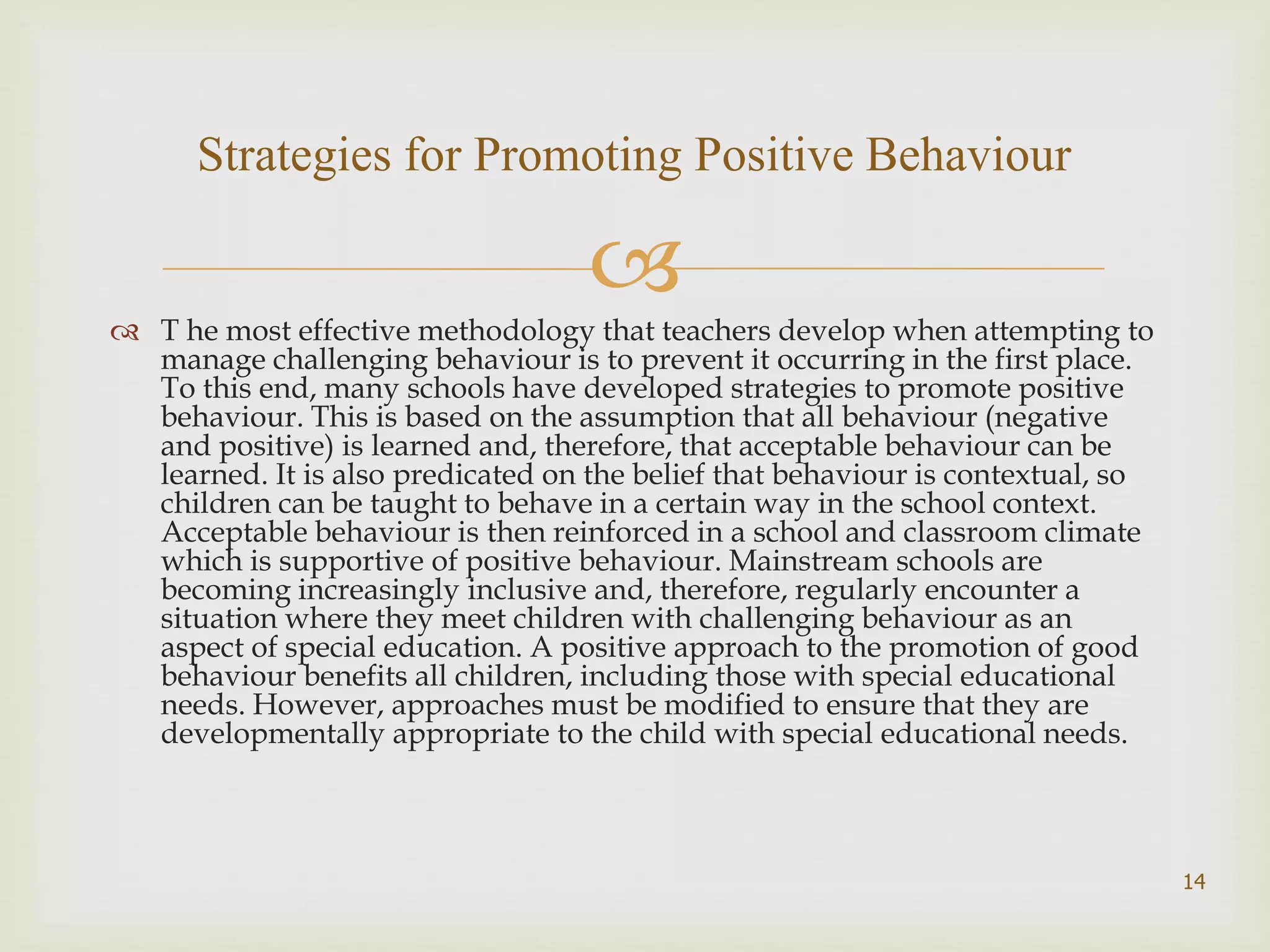 Strategies for Promoting Positive Behaviour

T he most effective methodology that teachers develop when attempting to manage challenging behaviour is to prevent it occurring in the first place. To this end, many schools have developed strategies to promote positive behaviour. This is based on the assumption that all behaviour (negative and positive) is learned and, therefore, that acceptable behaviour can be learned. It is also predicated on the belief that behaviour is contextual, so children can be taught to behave in a certain way in the school context. Acceptable behaviour is then reinforced in a school and classroom climate which is supportive of positive behaviour. Mainstream schools are becoming increasingly inclusive and, therefore, regularly encounter a situation where they meet children with challenging behaviour as an aspect of special education. A positive approach to the promotion of good behaviour benefits all children, including those with special educational needs. However, approaches must be modified to ensure that they are developmentally appropriate to the child with special educational needs.

14